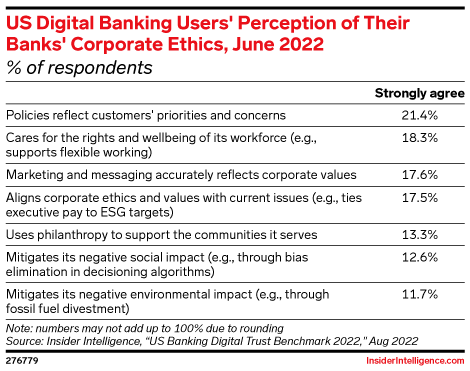 US Digital Banking Users' Perception of Their Banks' Corporate Ethics, June 2022
% of respondents

| | Strongly agree |
|---|---|
| Policies reflect customers' priorities and concerns | 21.4% |
| Cares for the rights and wellbeing of its workforce (e.g., supports flexible working) | 18.3% |
| Marketing and messaging accurately reflects corporate values | 17.6% |
| Aligns corporate ethics and values with current issues (e.g., ties executive pay to ESG targets) | 17.5% |
| Uses philanthropy to support the communities it serves | 13.3% |
| Mitigates its negative social impact (e.g., through bias elimination in decisioning algorithms) | 12.6% |
| Mitigates its negative environmental impact (e.g., through fossil fuel divestment) | 11.7% |

Note: numbers may not add up to 100% due to rounding
Source: Insider Intelligence, "US Banking Digital Trust Benchmark 2022," Aug 2022

276779

InsiderIntelligence.com